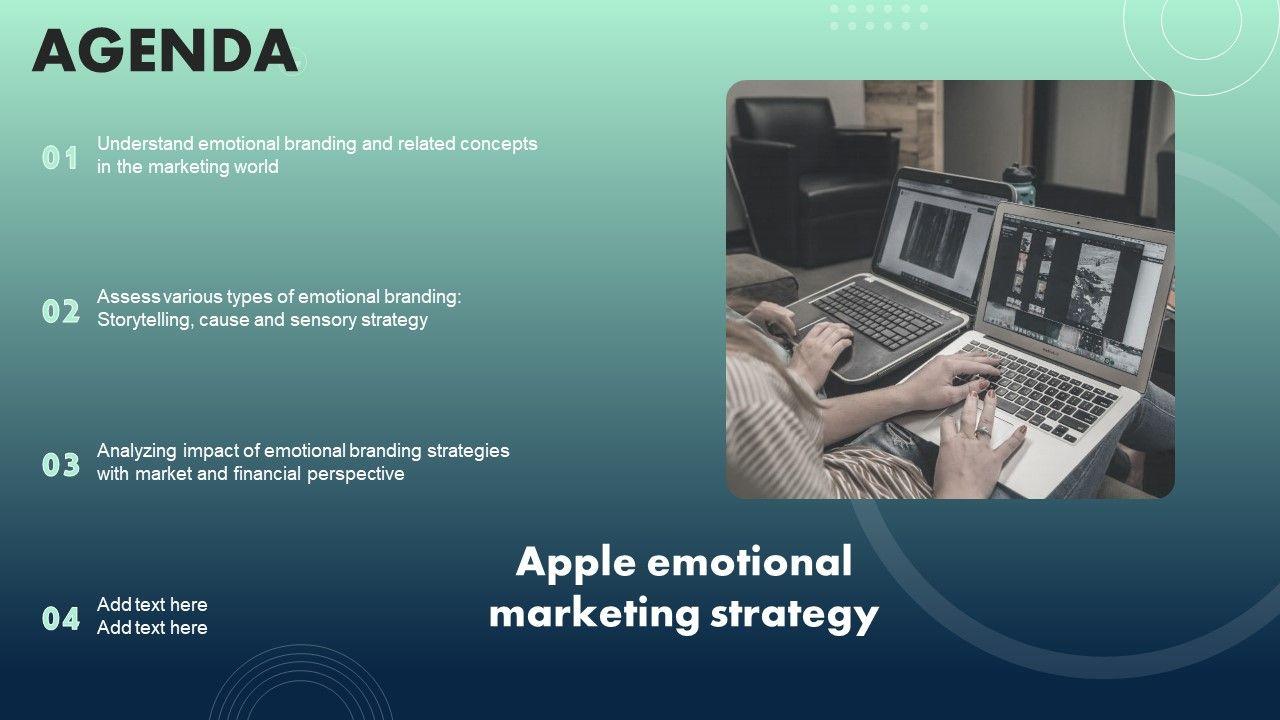 AGENDA

01 Understand emotional branding and related concepts in the marketing world

02 Assess various types of emotional branding: Storytelling, cause and sensory strategy

03 Analyzing impact of emotional branding strategies with market and financial perspective

04 Add text here
Add text here

Apple emotional marketing strategy